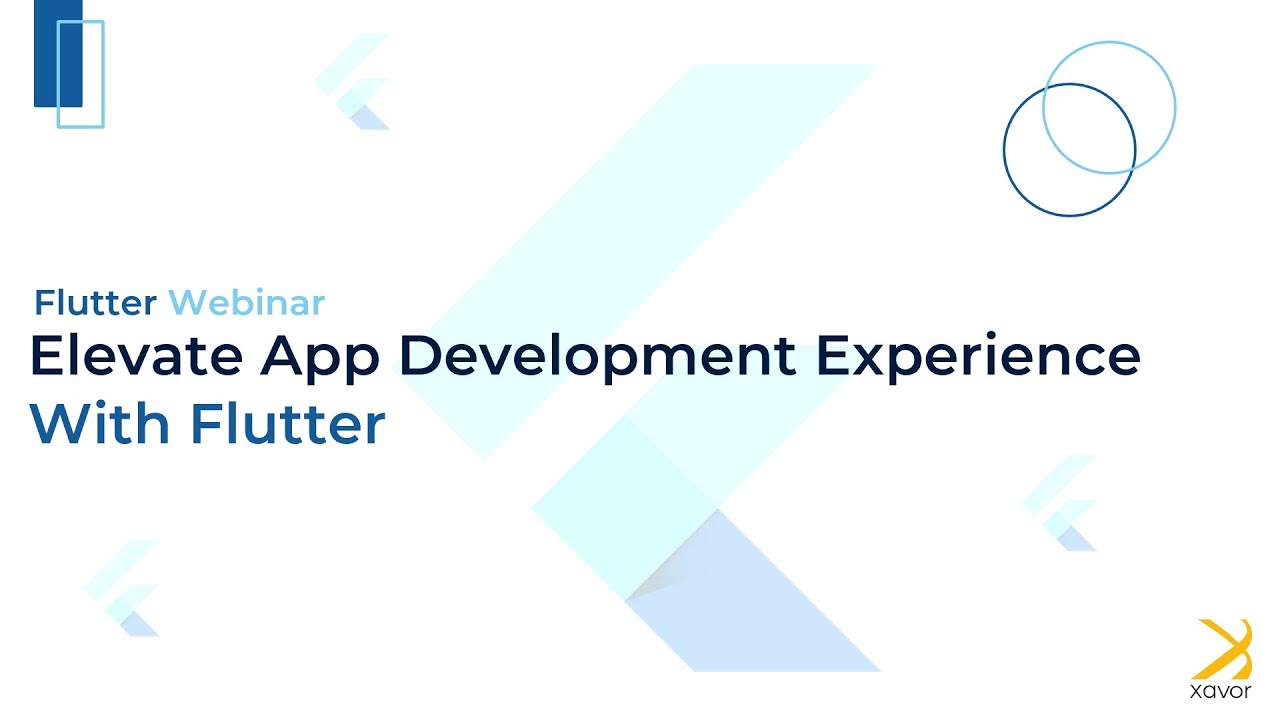 Flutter Webinar
Elevate App Development Experience
With Flutter

xavor